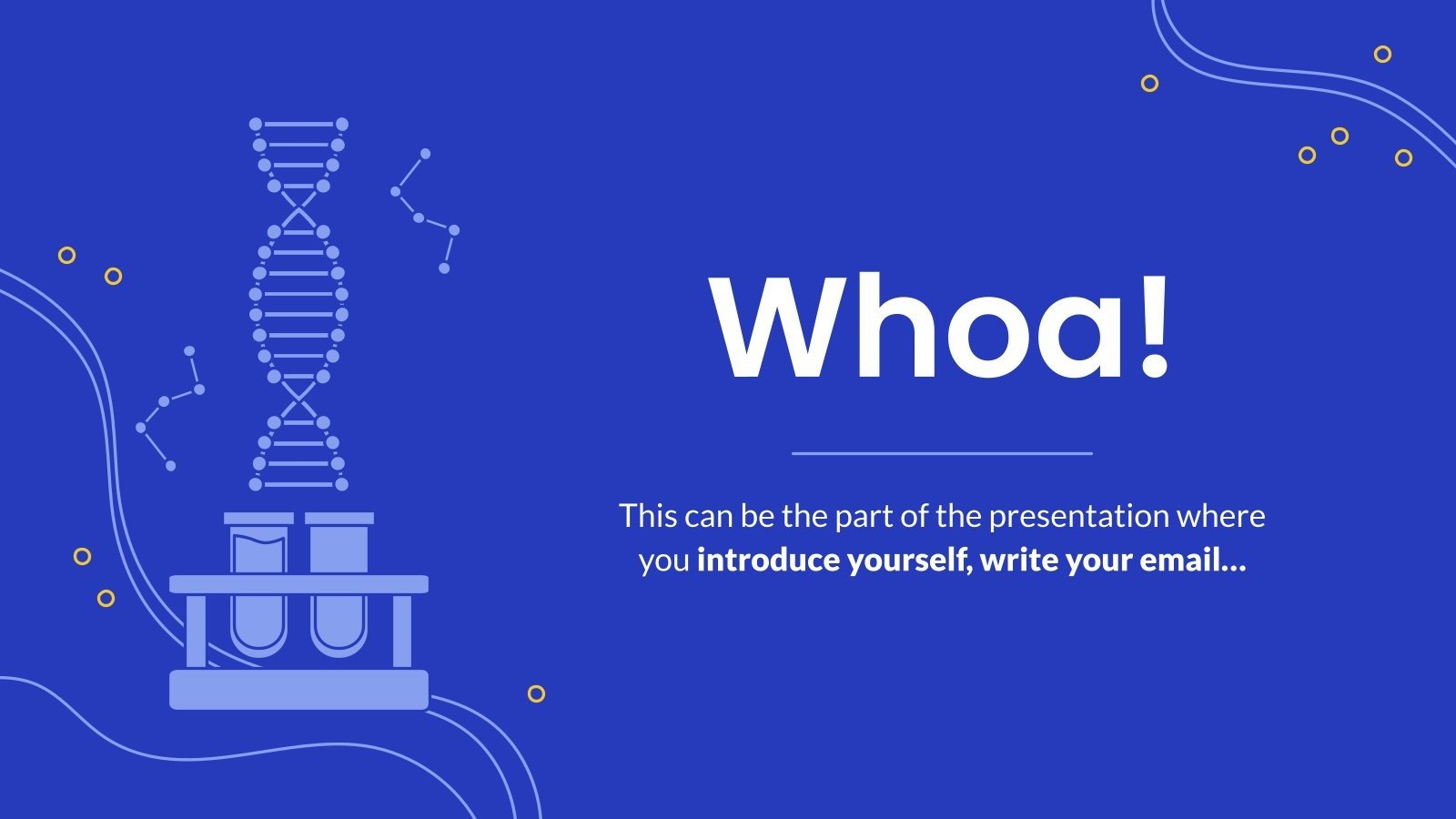 Whoa!

This can be the part of the presentation where you introduce yourself, write your email…